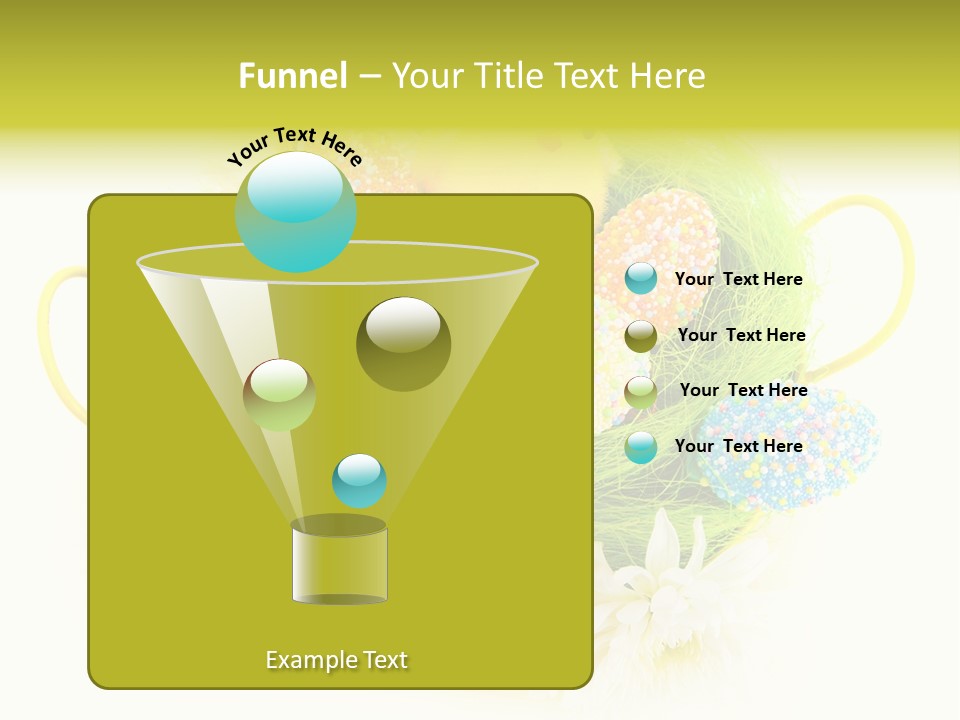 Funnel – Your Title Text Here

Your Text Here

Your Text Here

Your Text Here

Your Text Here

Your Text Here

Example Text